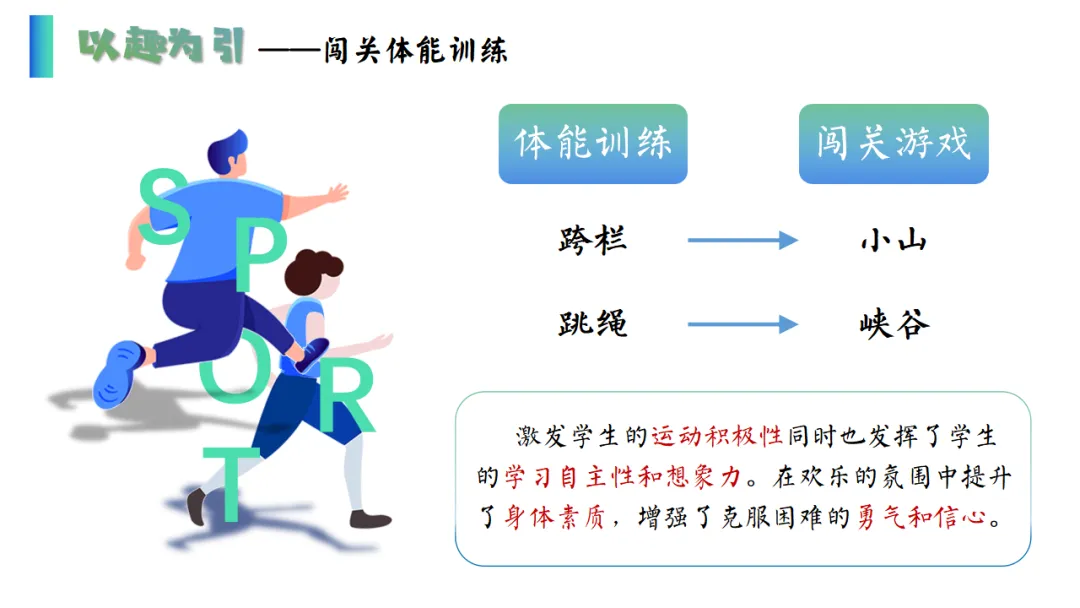 以趣为引 ——闯关体能训练

S P O R T

体能训练

闯关游戏

跨栏 小山

跳绳 峡谷

激发学生的运动积极性同时也发挥了学生的学习自主性和想象力。在欢乐的氛围中提升了身体素质，增强了克服困难的勇气和信心。